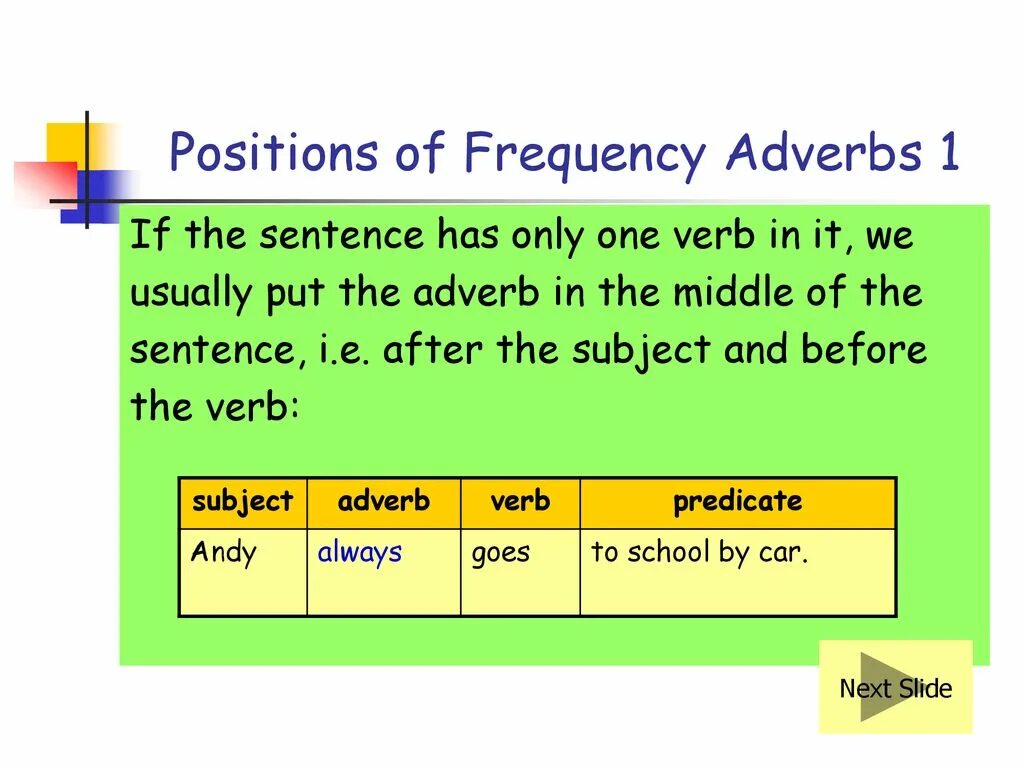 Positions of Frequency Adverbs 1

If the sentence has only one verb in it, we usually put the adverb in the middle of the sentence, i.e. after the subject and before the verb:

| subject | adverb | verb | predicate |
|---|---|---|---|
| Andy | always | goes | to school by car. |

Next Slide